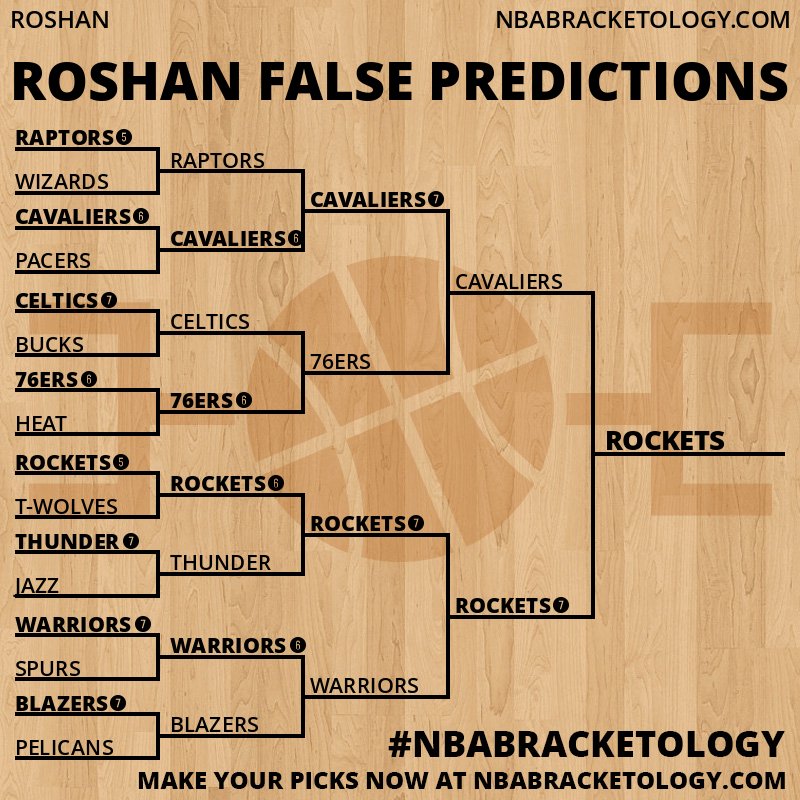 ROSHAN

NBABRACKETOLOGY.COM

ROSHAN FALSE PREDICTIONS

RAPTORS 5
WIZARDS
CAVALIERS 6
PACERS
CELTICS 7
BUCKS
76ERS 6
HEAT
ROCKETS 5
T-WOLVES
THUNDER 7
JAZZ
WARRIORS 7
SPURS
BLAZERS 7
PELICANS

RAPTORS
CAVALIERS 6
CELTICS
76ERS 6
ROCKETS 6
THUNDER
WARRIORS 6
BLAZERS

CAVALIERS 7
76ERS
ROCKETS 7
WARRIORS

CAVALIERS
ROCKETS 7

ROCKETS

#NBABRACKETOLOGY

MAKE YOUR PICKS NOW AT NBABRACKETOLOGY.COM